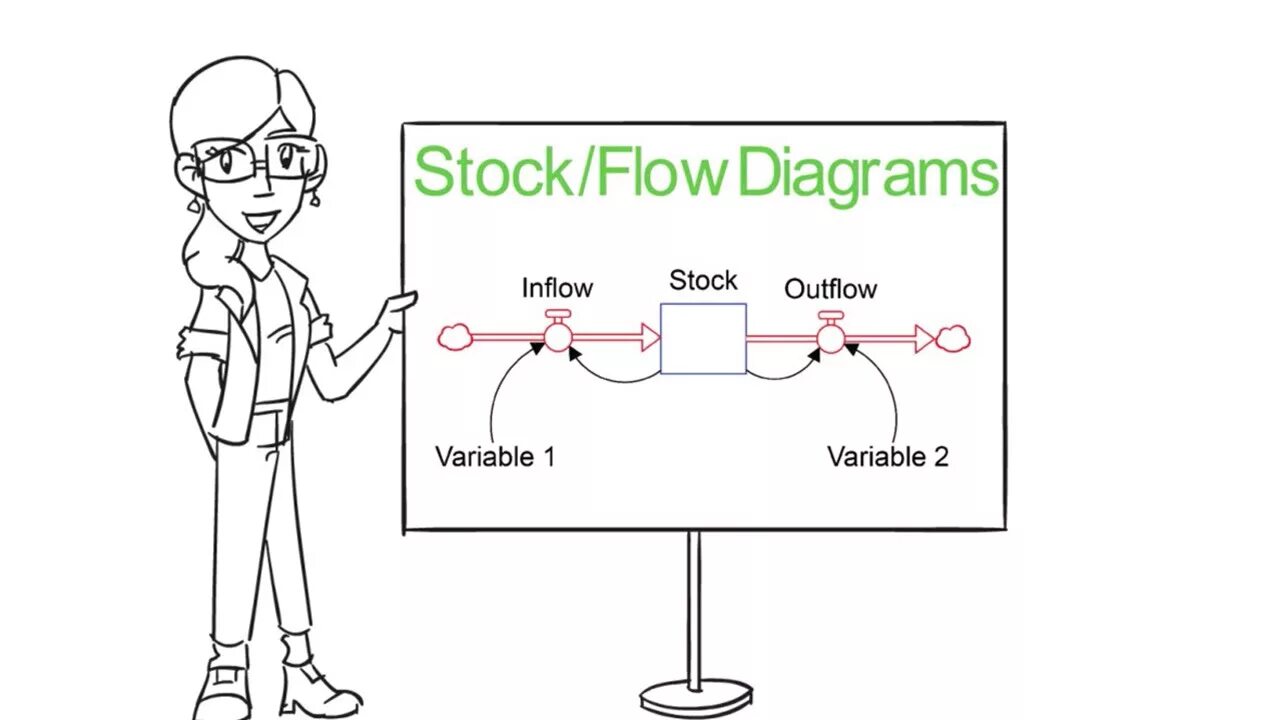 Stock/Flow Diagrams

Inflow
Stock
Outflow

Variable 1
Variable 2